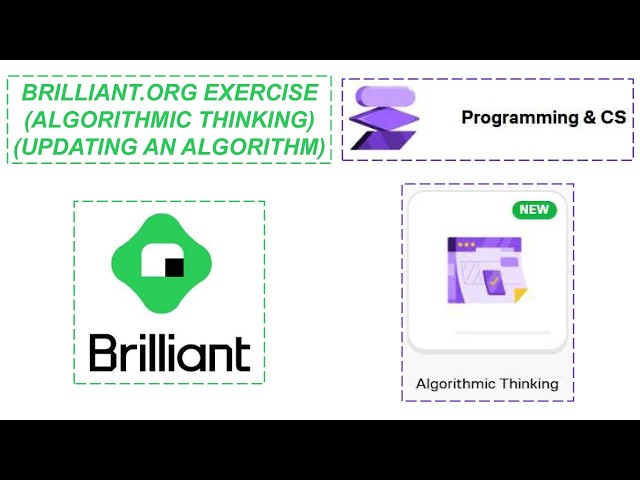 BRILLIANT.ORG EXERCISE (ALGORITHMIC THINKING) (UPDATING AN ALGORITHM)

Programming & CS

Brilliant

NEW

Algorithmic Thinking